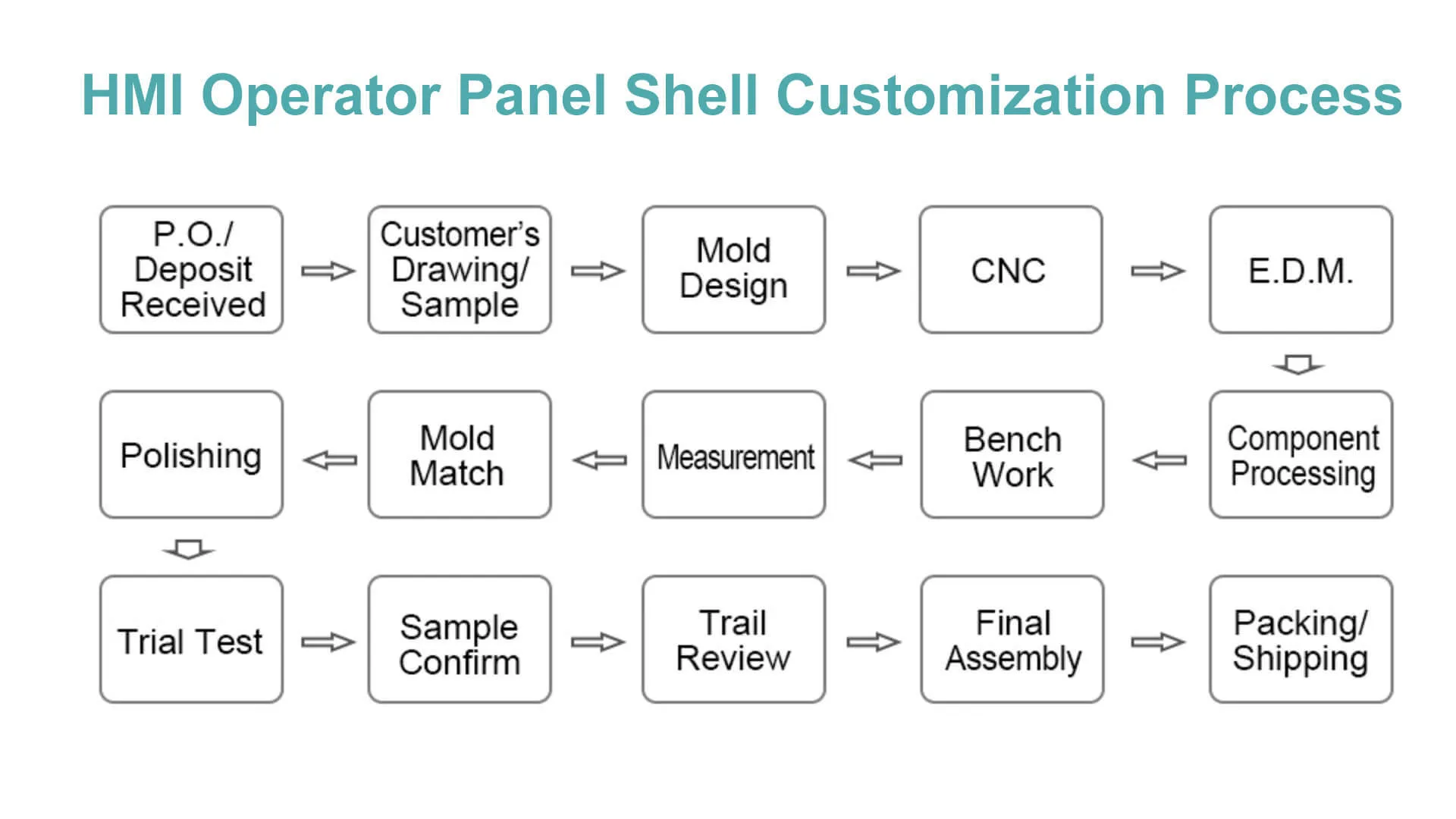 HMI Operator Panel Shell Customization Process

P.O./ Deposit Received

Customer's Drawing/ Sample

Mold Design

CNC

E.D.M.

Component Processing

Bench Work

Measurement

Mold Match

Polishing

Trial Test

Sample Confirm

Trail Review

Final Assembly

Packing/ Shipping